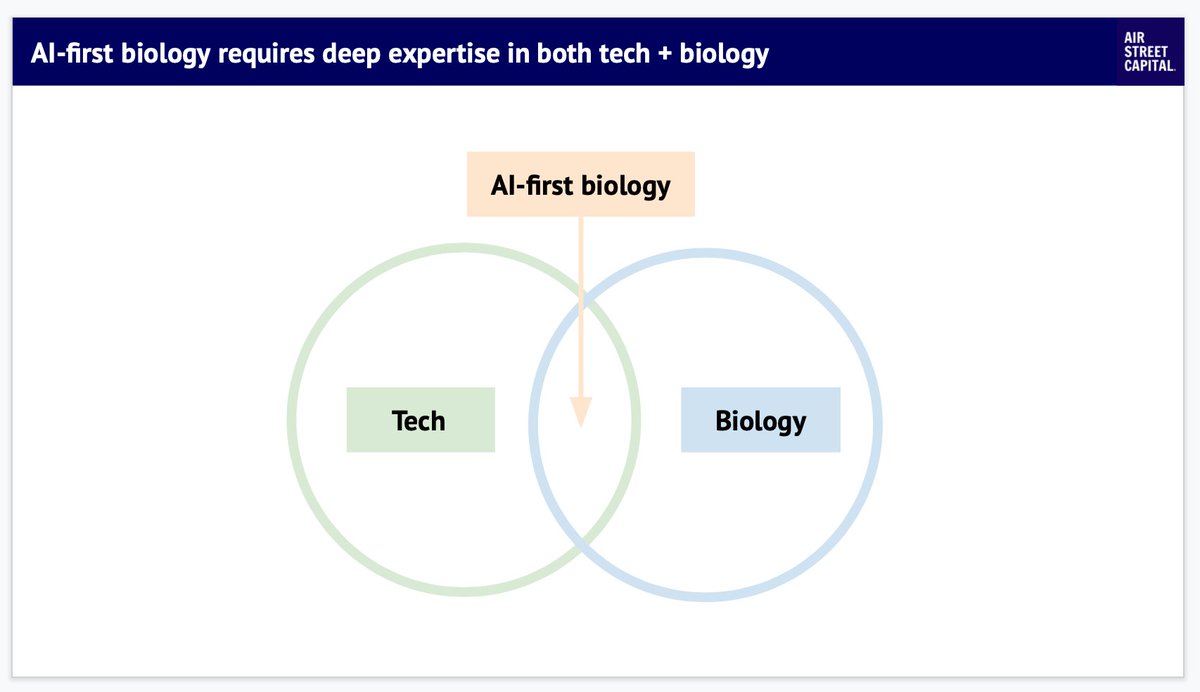 AI-first biology requires deep expertise in both tech + biology

AIR STREET CAPITAL.

AI-first biology

Tech

Biology